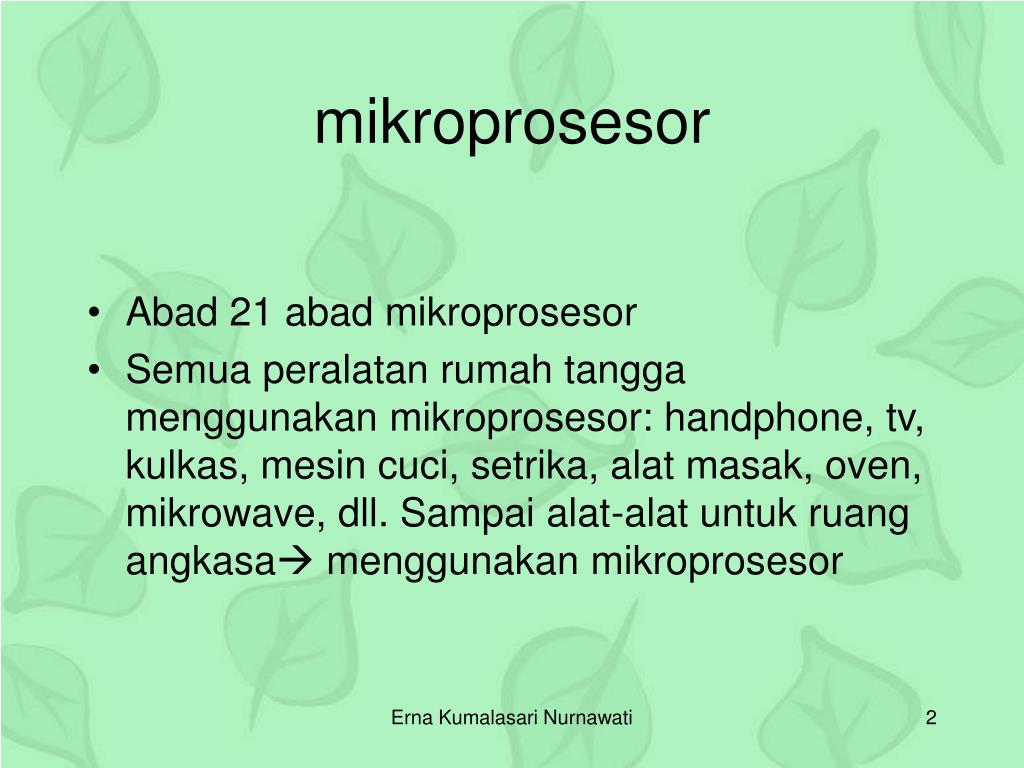 mikroprosesor

• Abad 21 abad mikroprosesor
• Semua peralatan rumah tangga menggunakan mikroprosesor: handphone, tv, kulkas, mesin cuci, setrika, alat masak, oven, mikrowave, dll. Sampai alat-alat untuk ruang angkasa→ menggunakan mikroprosesor

Erna Kumalasari Nurnawati

2